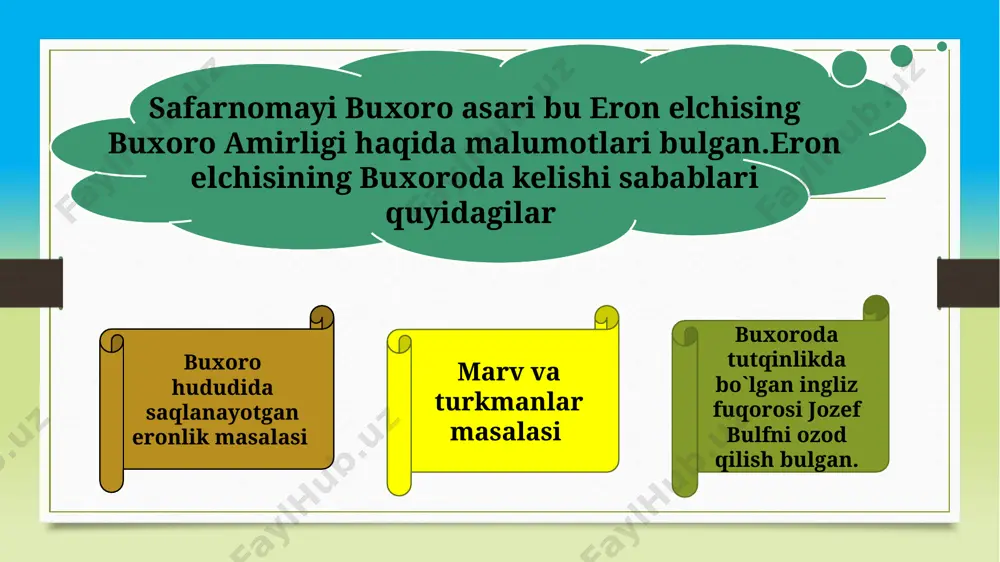 Safarnomayi Buxoro asari bu Eron elchising Buxoro Amirligi haqida malumotlari bulgan.Eron elchisining Buxoroda kelishi sabablari quyidagilar

Buxoro hududida saqlanayotgan eronlik masalasi

Marv va turkmanlar masalasi

Buxoroda tutqinlikda bo`lgan ingliz fuqorosi Jozef Bulfni ozod qilish bulgan.

FaylHub.uz